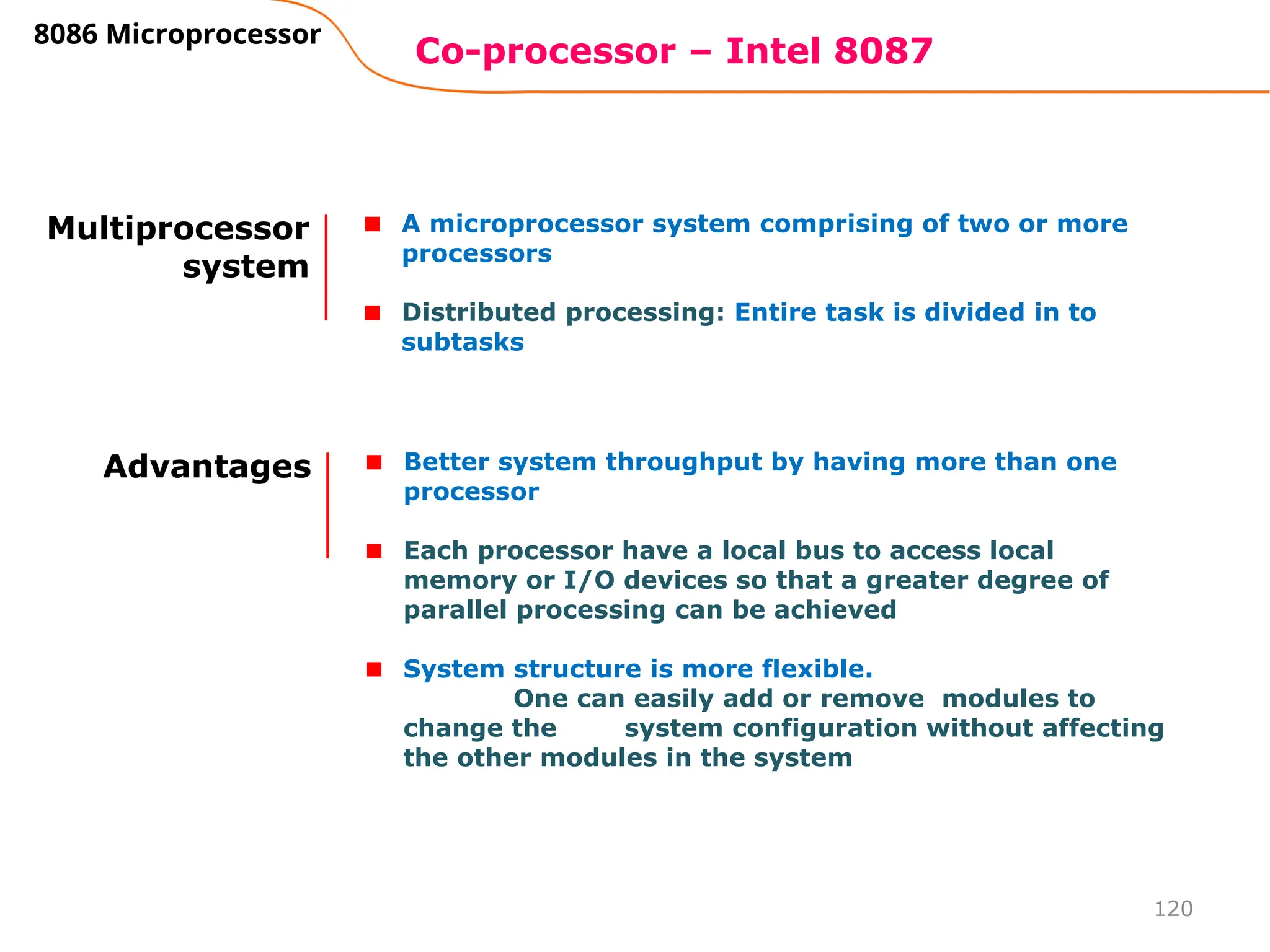 8086 Microprocessor

Co-processor – Intel 8087

Multiprocessor system

A microprocessor system comprising of two or more processors

Distributed processing: Entire task is divided in to subtasks

Advantages

Better system throughput by having more than one processor

Each processor have a local bus to access local memory or I/O devices so that a greater degree of parallel processing can be achieved

System structure is more flexible.
One can easily add or remove modules to change the system configuration without affecting the other modules in the system

120